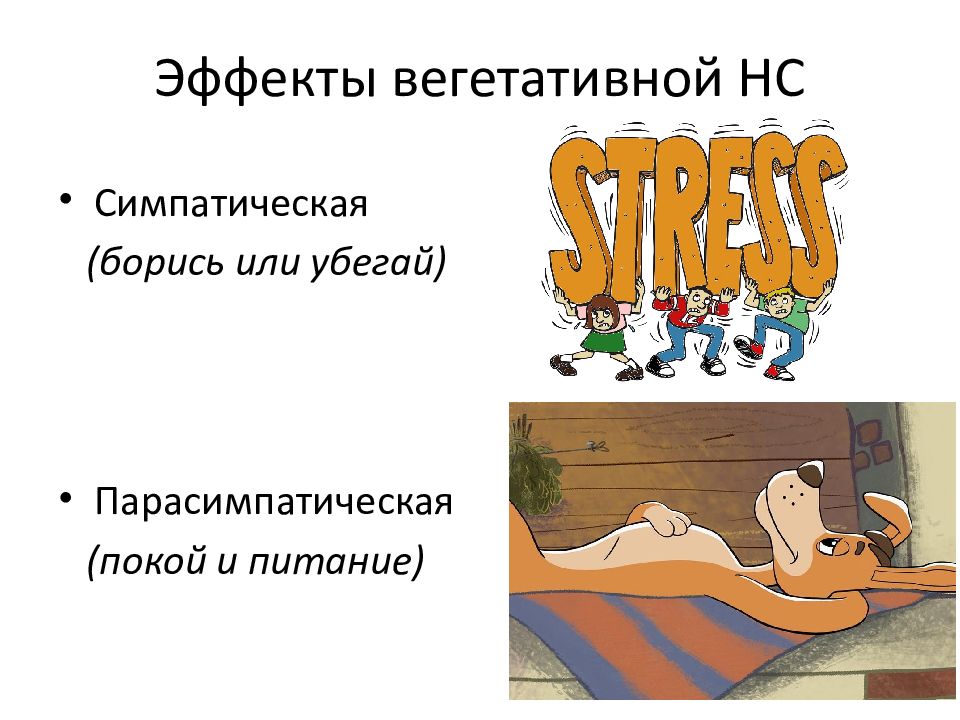 Эффекты вегетативной НС

• Симпатическая
(борись или убегай)

STRESS

• Парасимпатическая
(покой и питание)